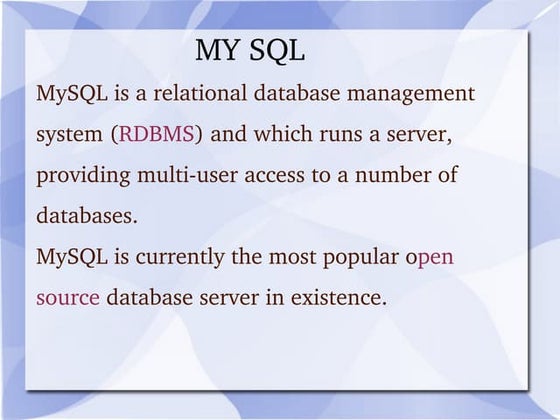 MY SQL

MySQL is a relational database management system (RDBMS) and which runs a server, providing multi-user access to a number of databases.

MySQL is currently the most popular open source database server in existence.